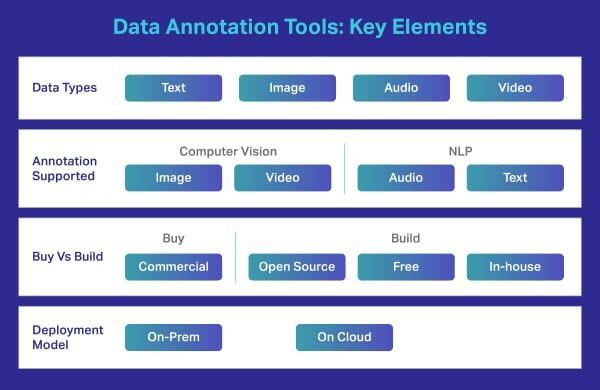 Data Annotation Tools: Key Elements

Data Types
Text
Image
Audio
Video

Annotation Supported
Computer Vision
Image
Video
NLP
Audio
Text

Buy Vs Build
Buy
Commercial
Build
Open Source
Free
In-house

Deployment Model
On-Prem
On Cloud